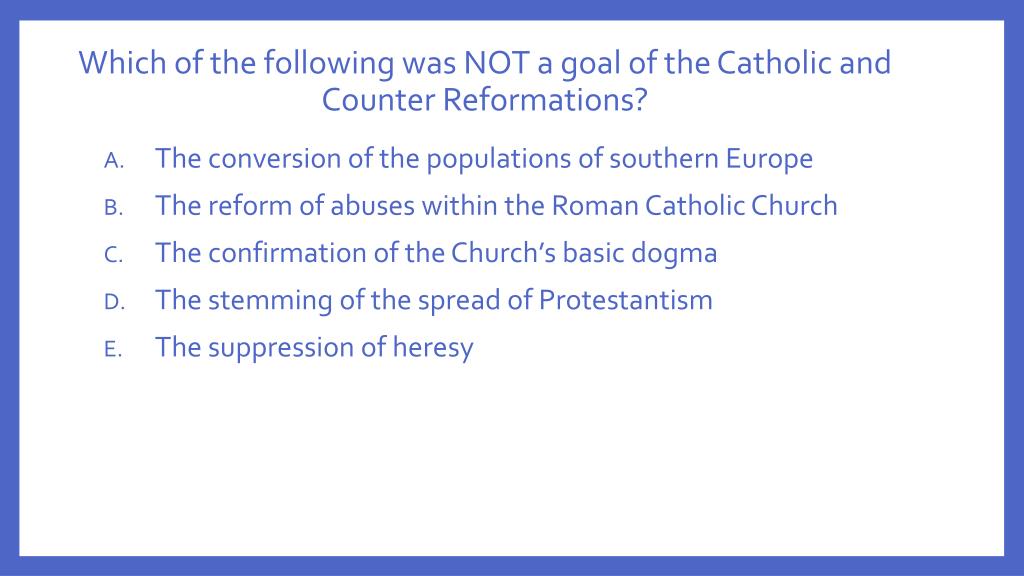 Which of the following was NOT a goal of the Catholic and Counter Reformations?

A. The conversion of the populations of southern Europe
B. The reform of abuses within the Roman Catholic Church
C. The confirmation of the Church's basic dogma
D. The stemming of the spread of Protestantism
E. The suppression of heresy